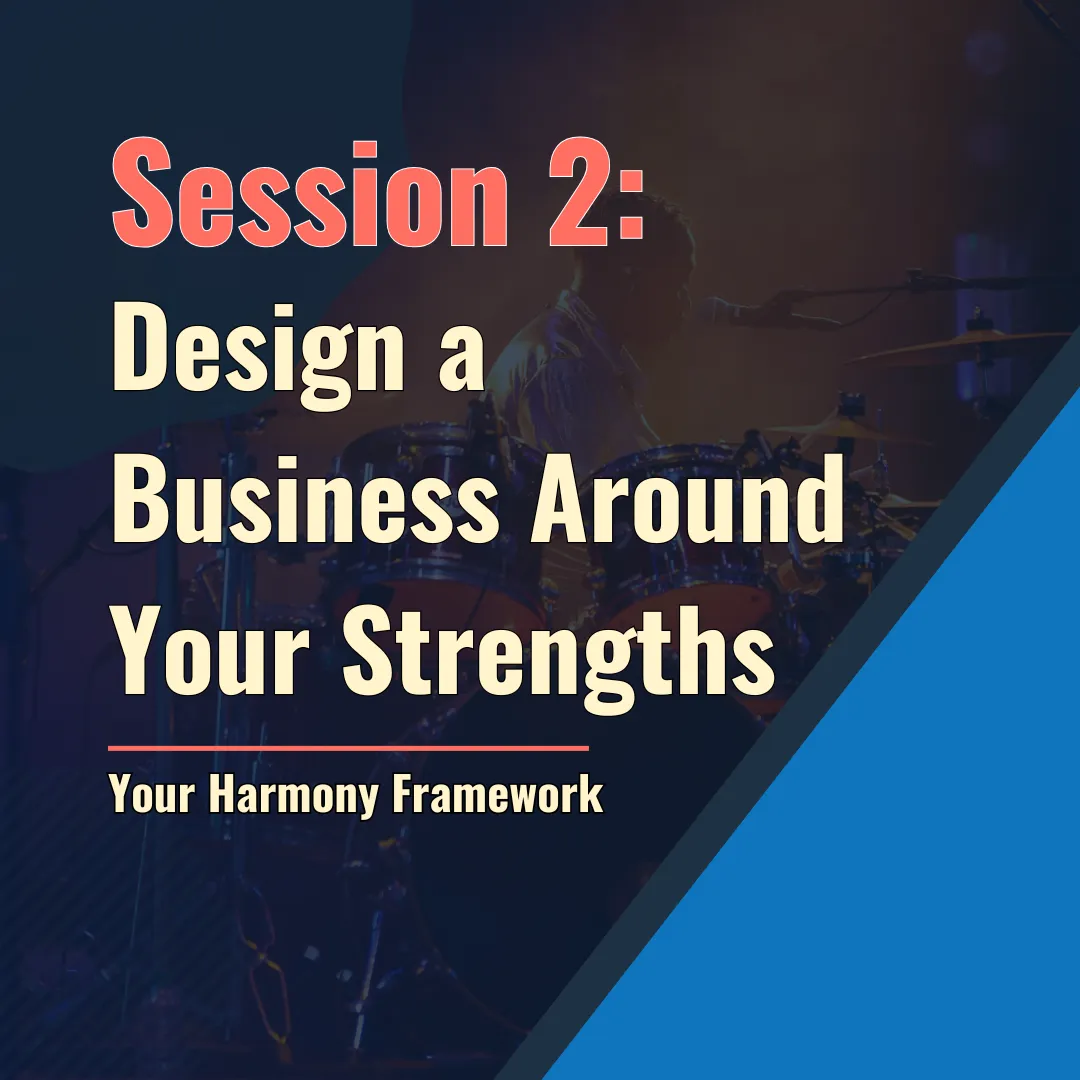 Session 2:
Design a Business Around Your Strengths

Your Harmony Framework